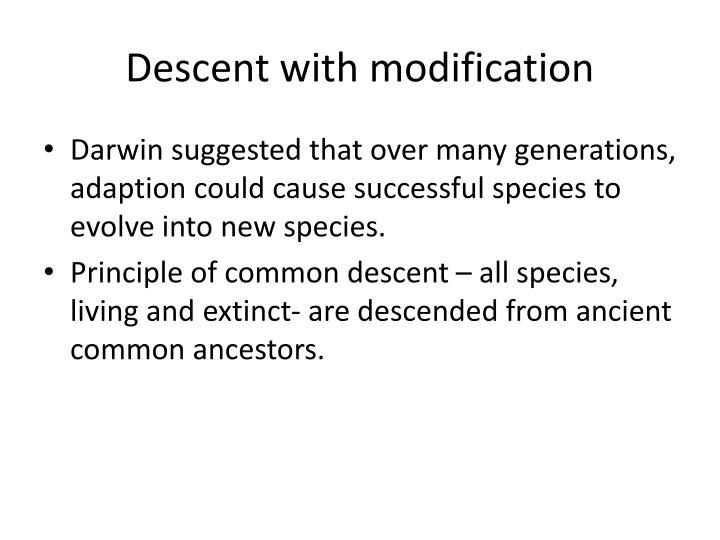 Descent with modification

• Darwin suggested that over many generations, adaption could cause successful species to evolve into new species.
• Principle of common descent – all species, living and extinct- are descended from ancient common ancestors.